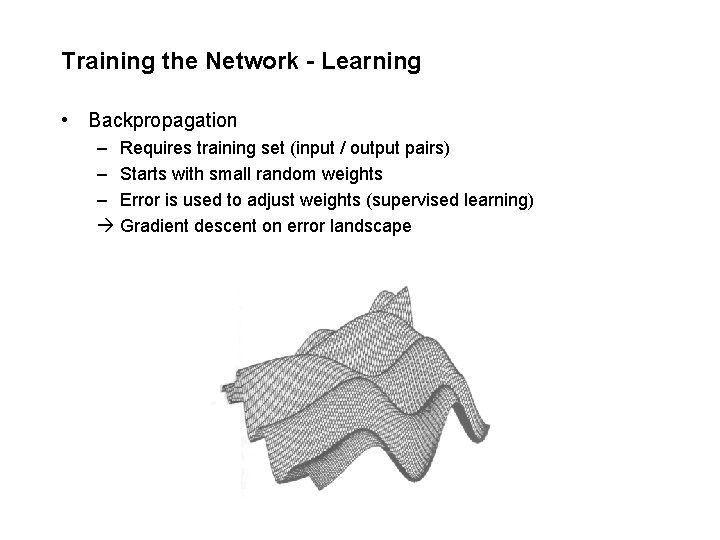 Training the Network - Learning

• Backpropagation
 – Requires training set (input / output pairs)
 – Starts with small random weights
 – Error is used to adjust weights (supervised learning)
 → Gradient descent on error landscape